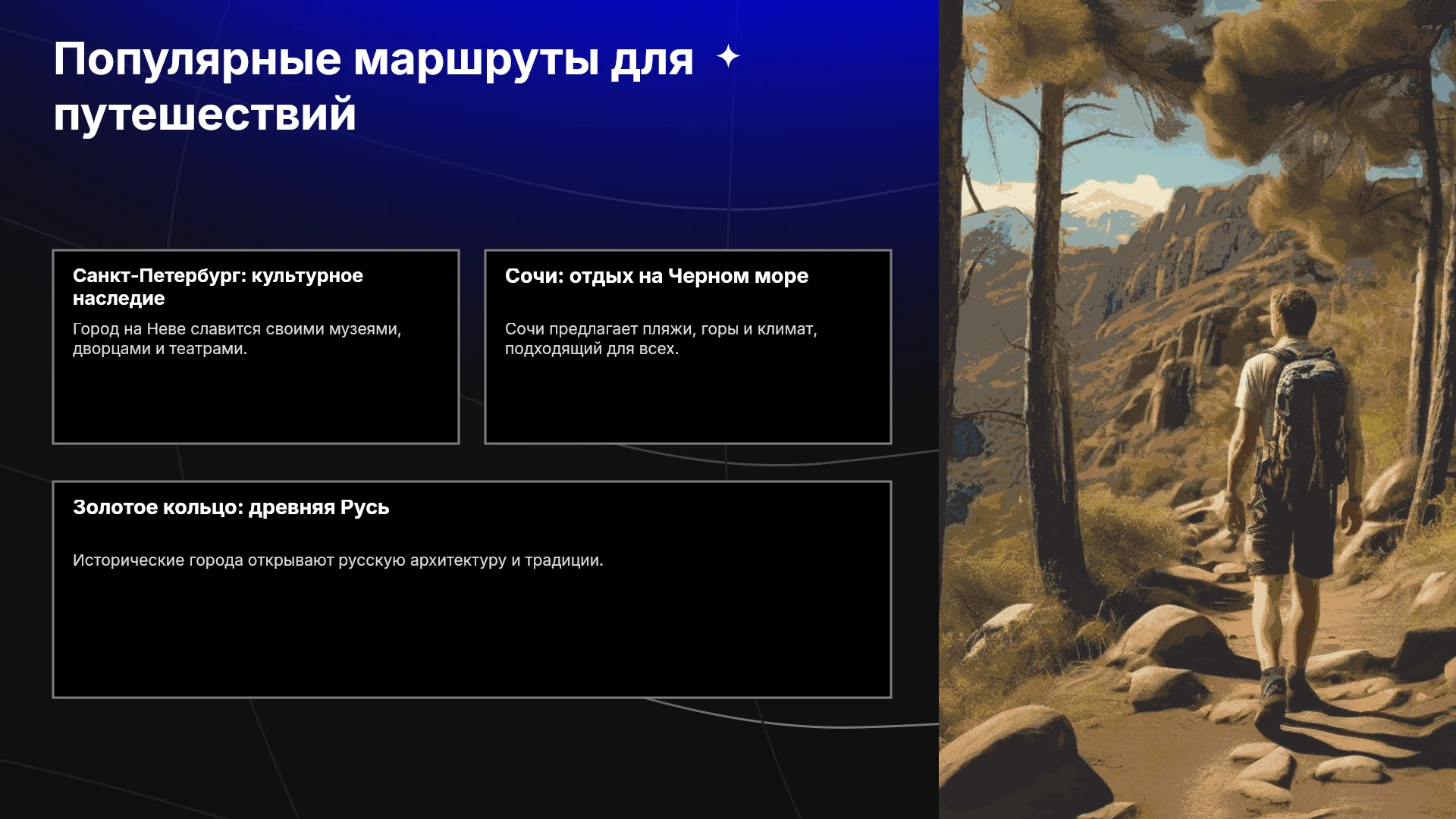 Популярные маршруты для путешествий

Санкт-Петербург: культурное наследие

Город на Неве славится своими музеями, дворцами и театрами.

Сочи: отдых на Черном море

Сочи предлагает пляжи, горы и климат, подходящий для всех.

Золотое кольцо: древняя Русь

Исторические города открывают русскую архитектуру и традиции.